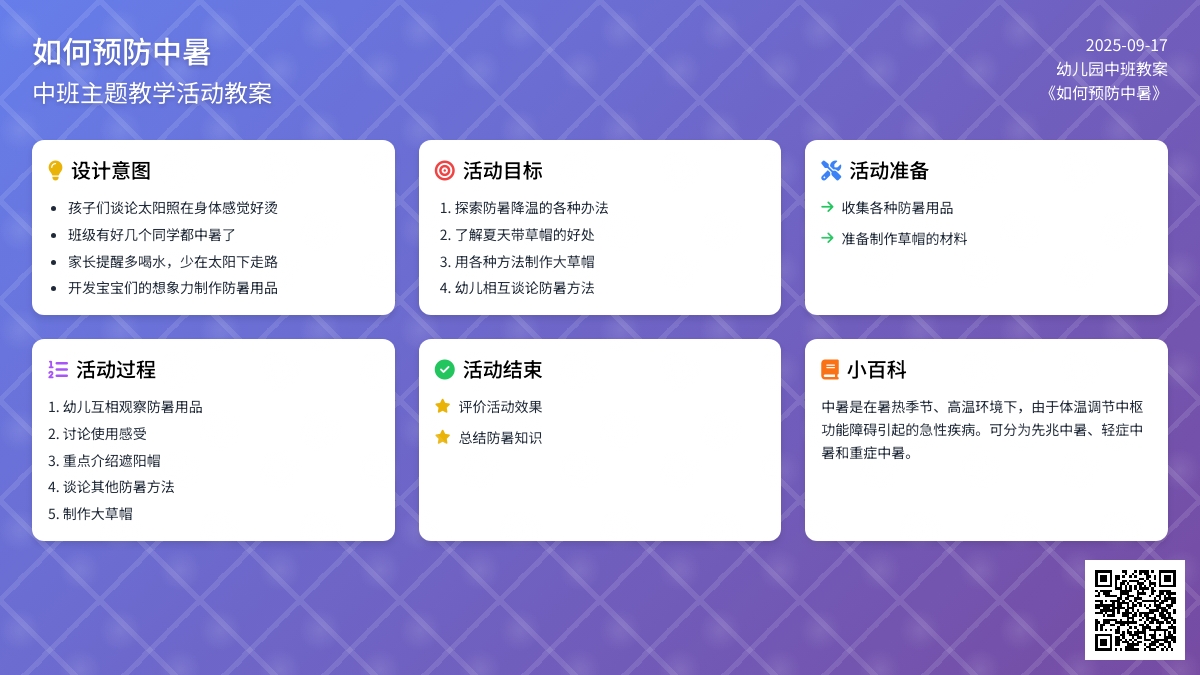 如何预防中暑
中班主题教学活动教案

2025-09-17
幼儿园中班教案
《如何预防中暑》

设计意图

- 孩子们谈论太阳照在身体感觉好烫
- 班级有好几个同学都中暑了
- 家长提醒多喝水，少在太阳下走路
- 开发宝宝们的想象力制作防暑用品

活动目标

1. 探索防暑降温的各种办法
2. 了解夏天带草帽的好处
3. 用各种方法制作大草帽
4. 幼儿相互谈论防暑方法

活动准备

→ 收集各种防暑用品
→ 准备制作草帽的材料

活动过程

1. 幼儿互相观察防暑用品
2. 讨论使用感受
3. 重点介绍遮阳帽
4. 谈论其他防暑方法
5. 制作大草帽

活动结束

评价活动效果
总结防暑知识

小百科

中暑是在暑热季节、高温环境下，由于体温调节中枢功能障碍引起的急性疾病。可分为先兆中暑、轻症中暑和重症中暑。